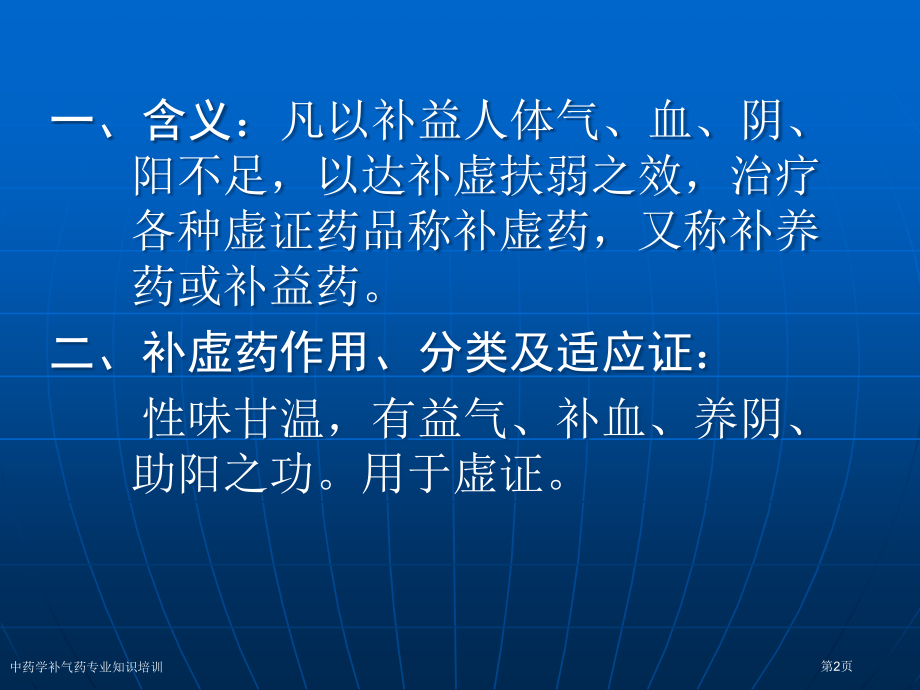 一、含义：凡以补益人体气、血、阴、阳不足，以达补虚扶弱之效，治疗各种虚证药品称补虚药，又称补养药或补益药。

二、补虚药作用、分类及适应证：

性味甘温，有益气、补血、养阴、助阳之功。用于虚证。

中药学补气药专业知识培训

第2页